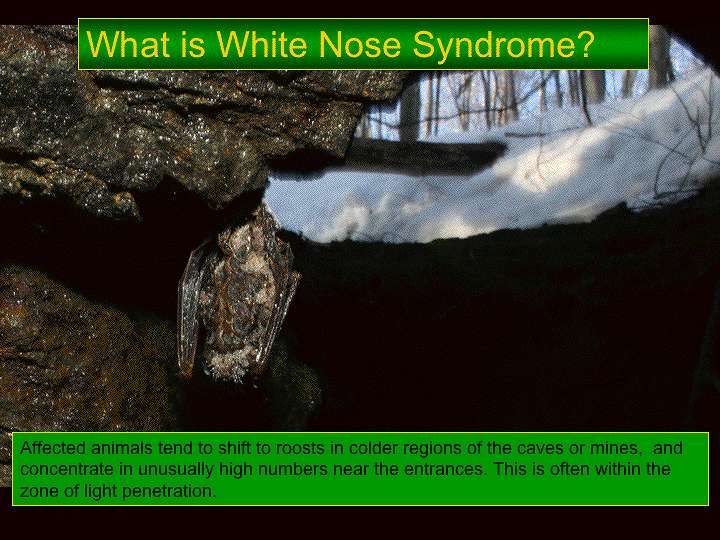 What is White Nose Syndrome?

Affected animals tend to shift to roosts in colder regions of the caves or mines, and concentrate in unusually high numbers near the entrances. This is often within the zone of light penetration.